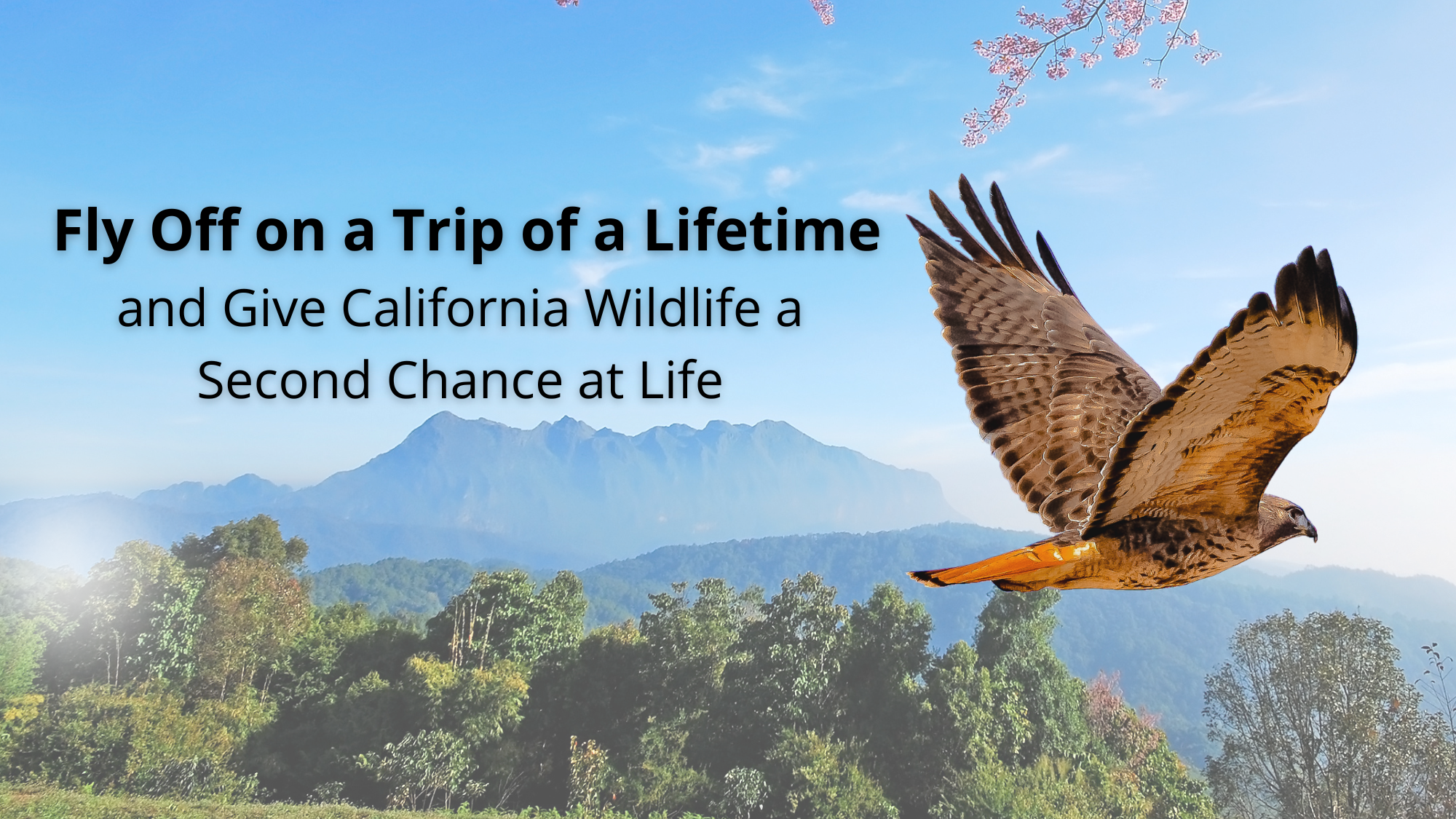 Fly Off on a Trip of a Lifetime

and Give California Wildlife a Second Chance at Life